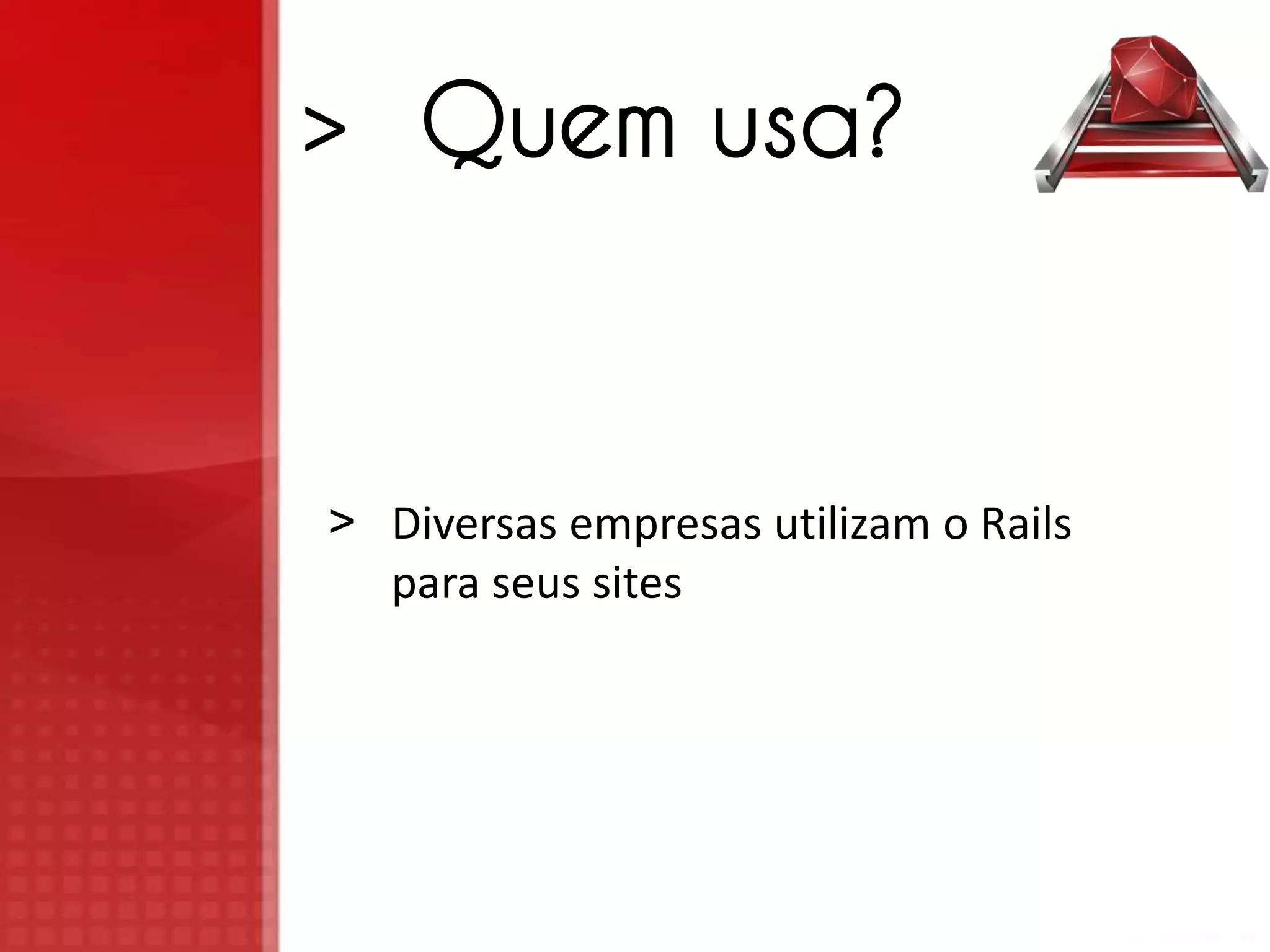 > Quem usa?

> Diversas empresas utilizam o Rails para seus sites